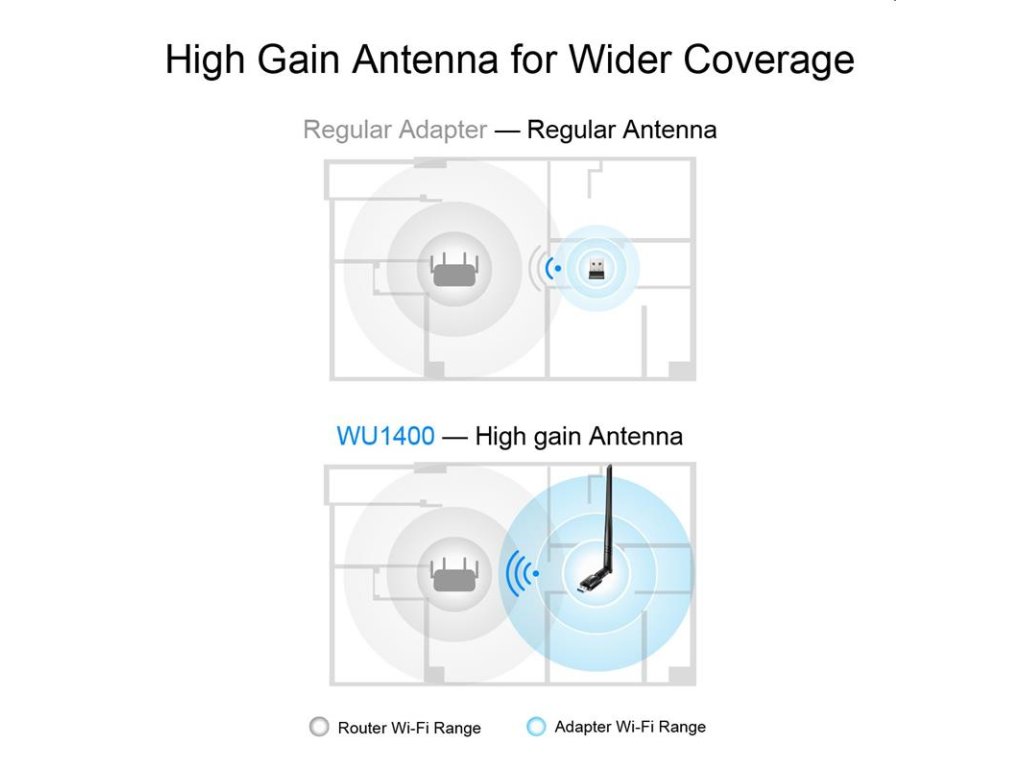 High Gain Antenna for Wider Coverage

Regular Adapter — Regular Antenna

WU1400 — High gain Antenna

Router Wi-Fi Range

Adapter Wi-Fi Range